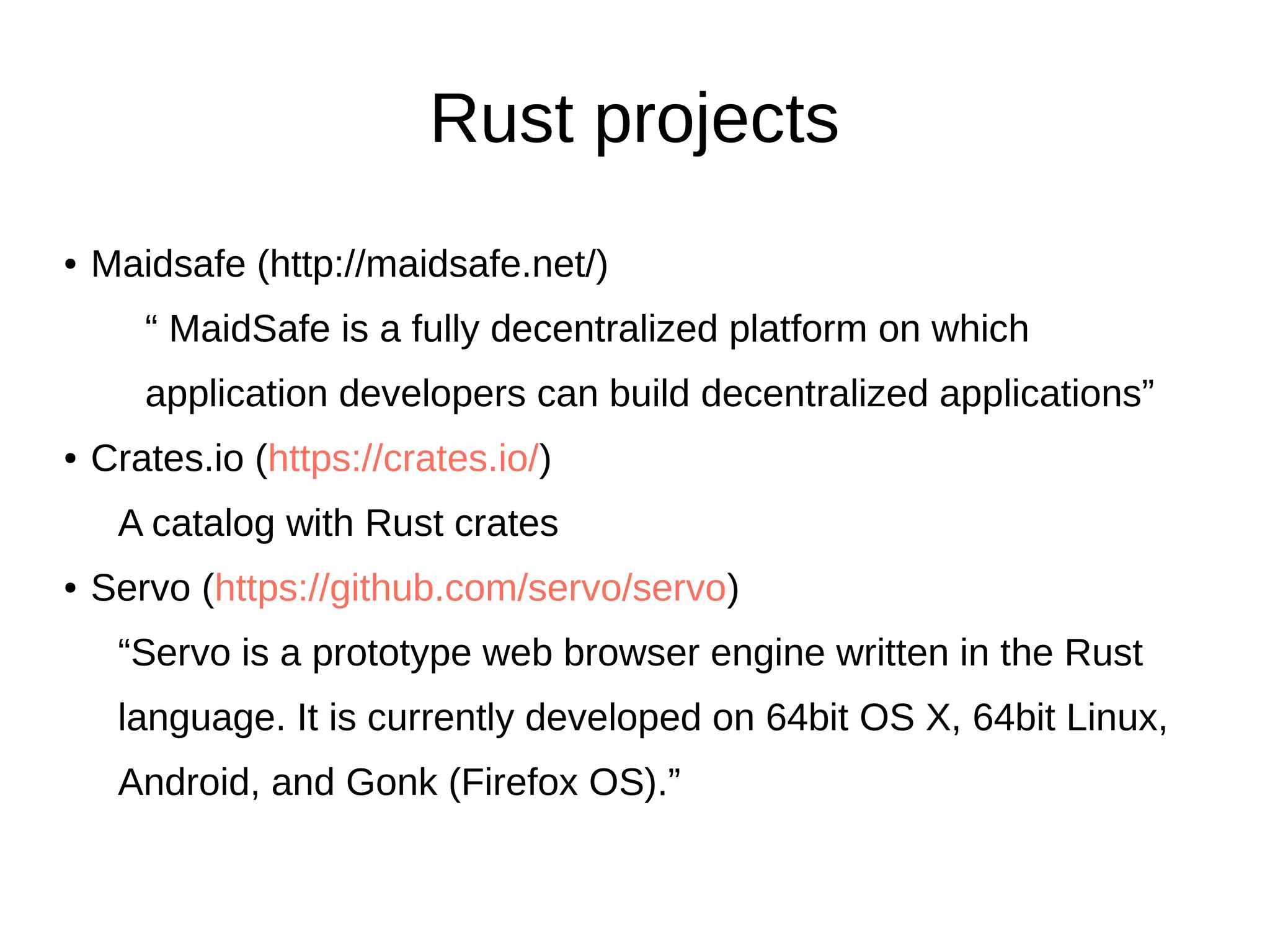 Rust projects

• Maidsafe (http://maidsafe.net/)

“ MaidSafe is a fully decentralized platform on which application developers can build decentralized applications”

• Crates.io (https://crates.io/)

A catalog with Rust crates

• Servo (https://github.com/servo/servo)

“Servo is a prototype web browser engine written in the Rust language. It is currently developed on 64bit OS X, 64bit Linux, Android, and Gonk (Firefox OS).”